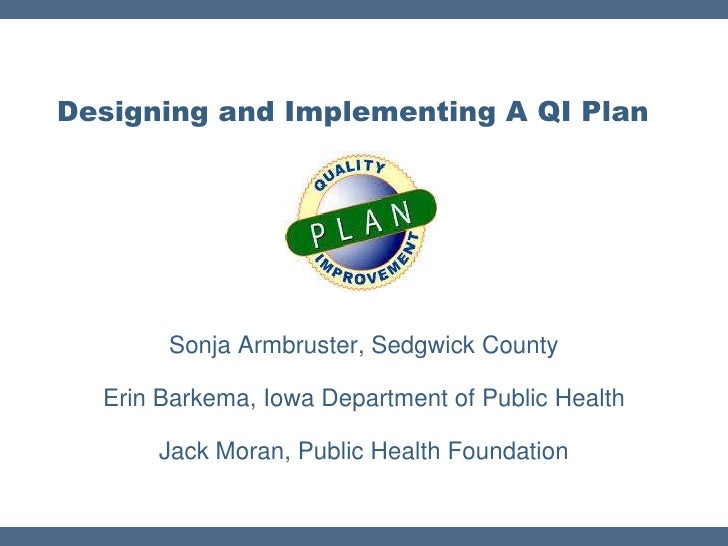 Designing and Implementing A QI Plan

QUALITY
PLAN
IMPROVEMENT

Sonja Armbruster, Sedgwick County

Erin Barkema, Iowa Department of Public Health

Jack Moran, Public Health Foundation